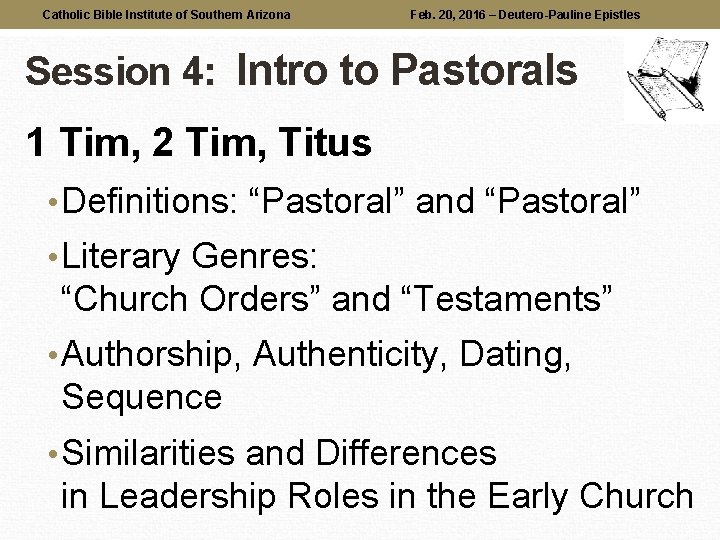 Catholic Bible Institute of Southern Arizona

Feb. 20, 2016 – Deutero-Pauline Epistles

Session 4: Intro to Pastorals

1 Tim, 2 Tim, Titus

• Definitions: “Pastoral” and “Pastoral”

• Literary Genres: “Church Orders” and “Testaments”

• Authorship, Authenticity, Dating, Sequence

• Similarities and Differences in Leadership Roles in the Early Church